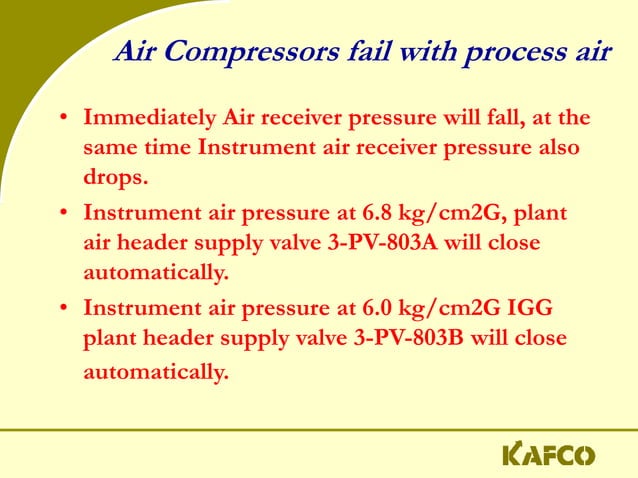 Air Compressors fail with process air

• Immediately Air receiver pressure will fall, at the same time Instrument air receiver pressure also drops.

• Instrument air pressure at 6.8 kg/cm2G, plant air header supply valve 3-PV-803A will close automatically.

• Instrument air pressure at 6.0 kg/cm2G IGG plant header supply valve 3-PV-803B will close automatically.

KAFCO